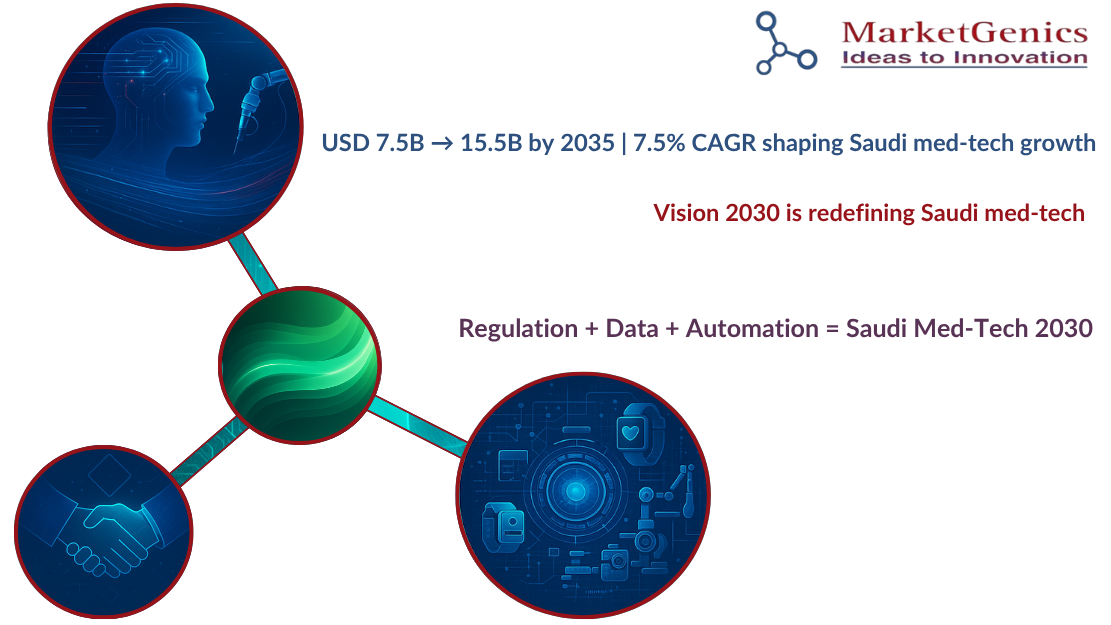 MarketGenics
Ideas to Innovation

USD 7.5B → 15.5B by 2035 | 7.5% CAGR shaping Saudi med-tech growth

Vision 2030 is redefining Saudi med-tech

Regulation + Data + Automation = Saudi Med-Tech 2030